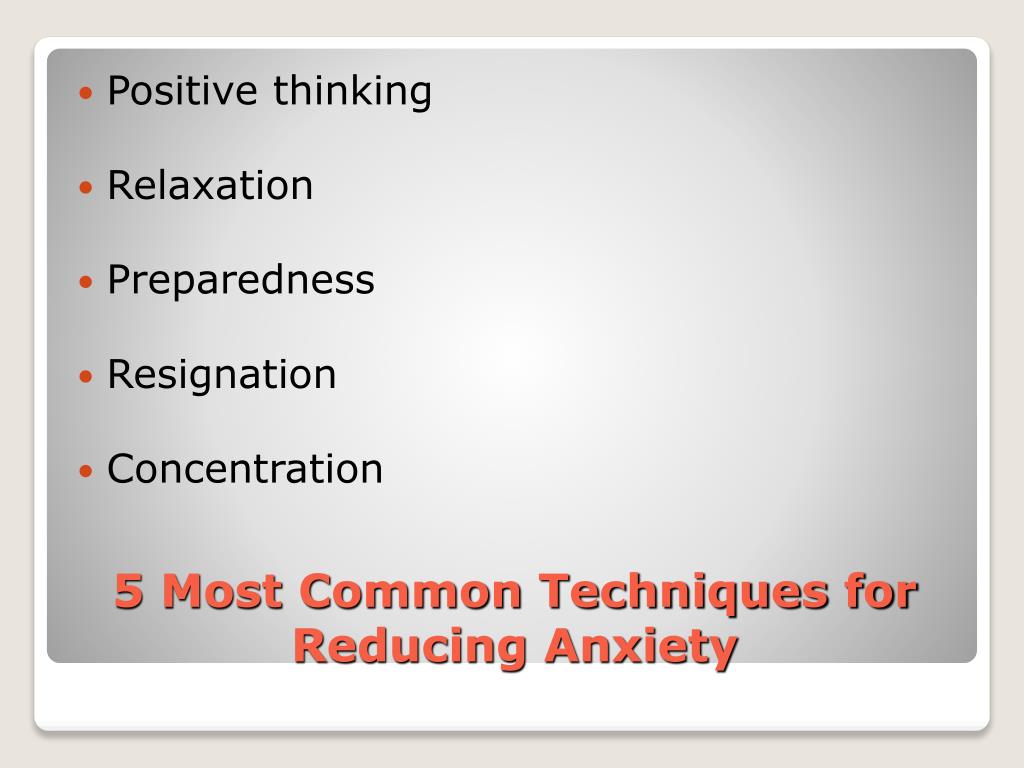 • Positive thinking

• Relaxation

• Preparedness

• Resignation

• Concentration

5 Most Common Techniques for Reducing Anxiety